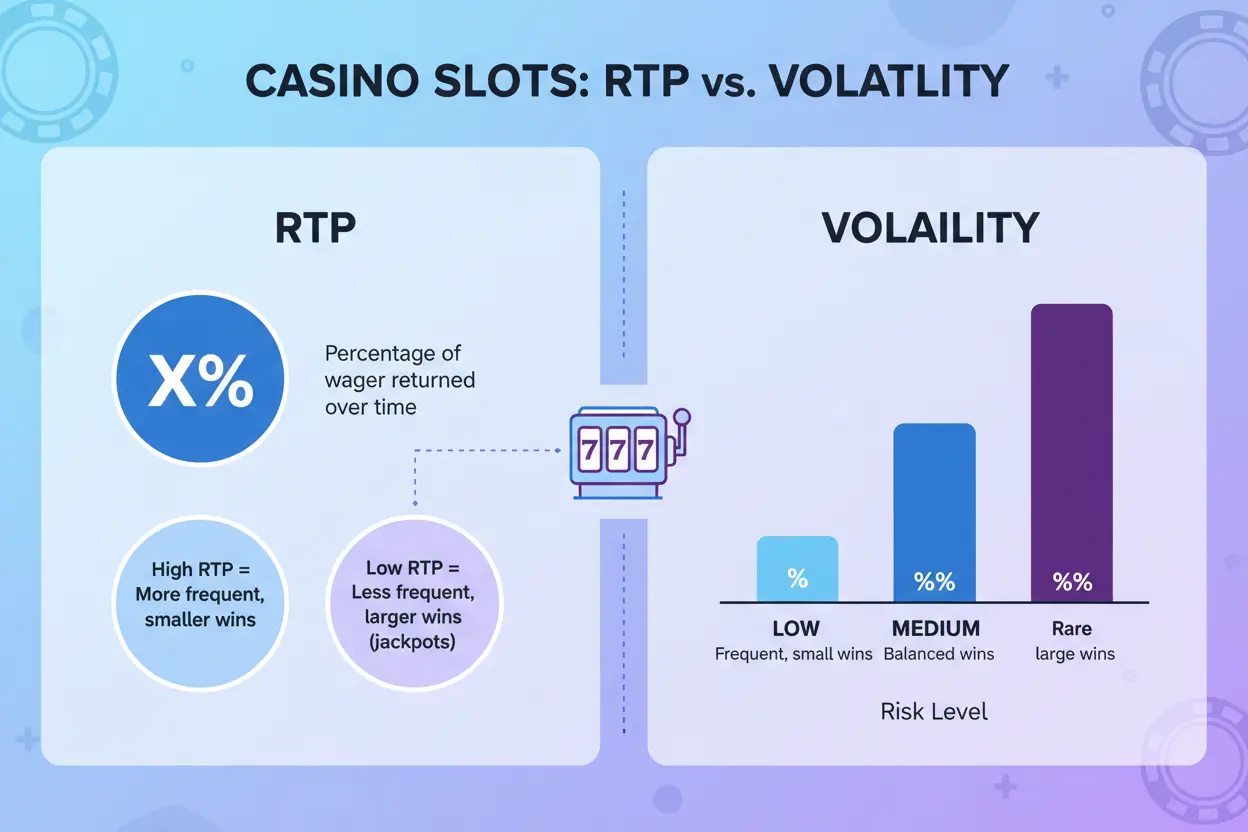 CASINO SLOTS: RTP vs. VOLATLITY

RTP

X%

Percentage of wager returned over time

High RTP = More frequent, smaller wins

Low RTP = Less frequent, larger wins (jackpots)

777

VOLAILITY

%

%%

%%

LOW
Frequent, small wins

MEDIUM
Balanced wins

Rare
large wins

Risk Level